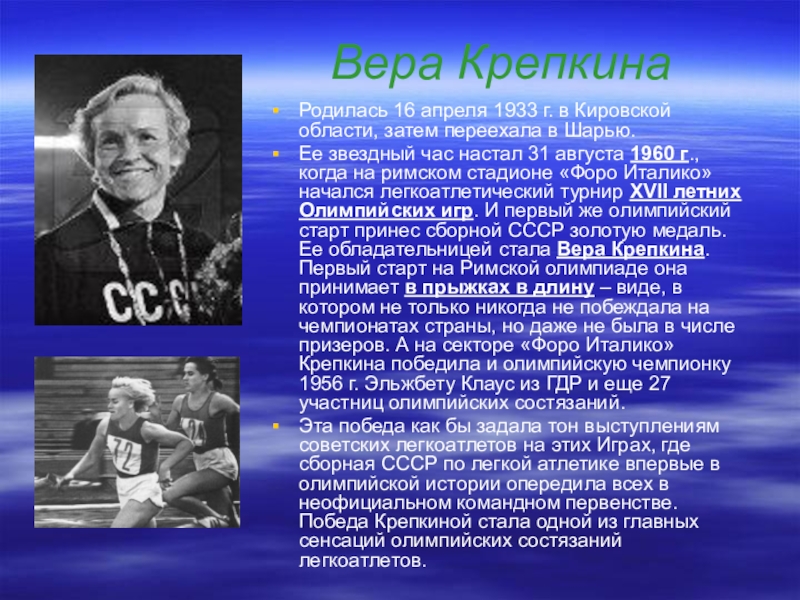 Вера Крепкина

Родилась 16 апреля 1933 г. в Кировской области, затем переехала в Шарью.

Ее звездный час настал 31 августа 1960 г., когда на римском стадионе «Форо Италико» начался легкоатлетический турнир XVII летних Олимпийских игр. И первый же олимпийский старт принес сборной СССР золотую медаль. Ее обладательницей стала Вера Крепкина. Первый старт на Римской олимпиаде она принимает в прыжках в длину – виде, в котором не только никогда не побеждала на чемпионатах страны, но даже не была в числе призеров. А на секторе «Форо Италико» Крепкина победила и олимпийскую чемпионку 1956 г. Эльжбету Клаус из ГДР и еще 27 участниц олимпийских состязаний.

Эта победа как бы задала тон выступлениям советских легкоатлетов на этих Играх, где сборная СССР по легкой атлетике впервые в олимпийской истории опередила всех в неофициальном командном первенстве. Победа Крепкиной стала одной из главных сенсаций олимпийских состязаний легкоатлетов.

СССР

72

24